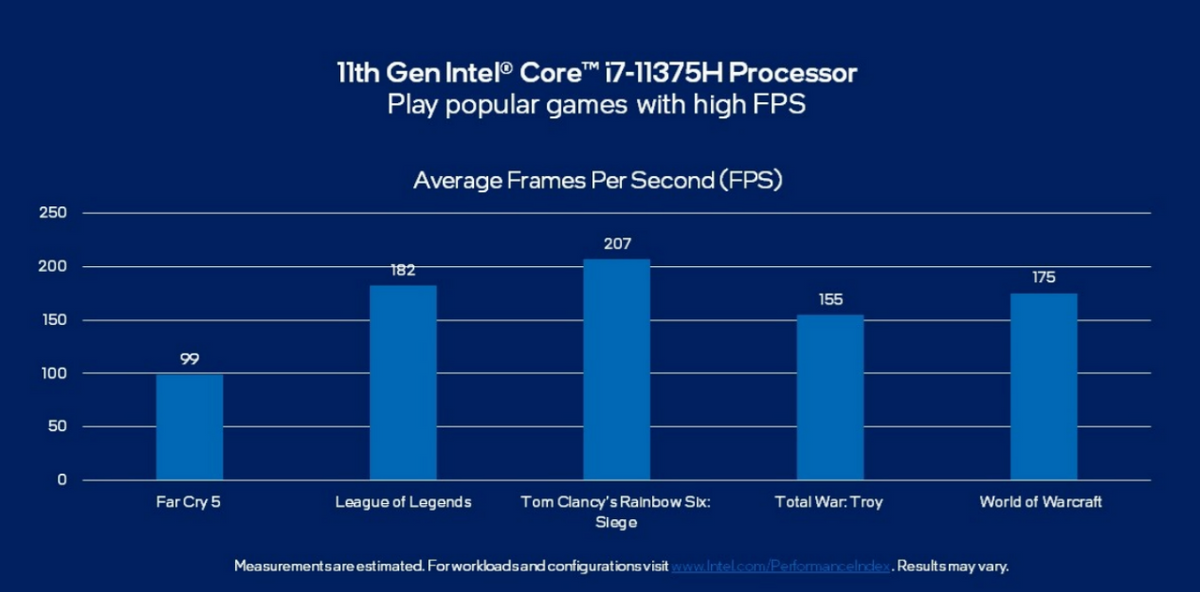 11th Gen Intel® Core™ i7-11375H Processor
Play popular games with high FPS

Average Frames Per Second (FPS)

250
200
150
100
50
0

99
182
207
155
175

Far Cry 5
League of Legends
Tom Clancy's Rainbow Six: Siege
Total War: Troy
World of Warcraft

Measurements are estimated. For workloads and configurations visit www.Intel.com/PerformanceIndex. Results may vary.